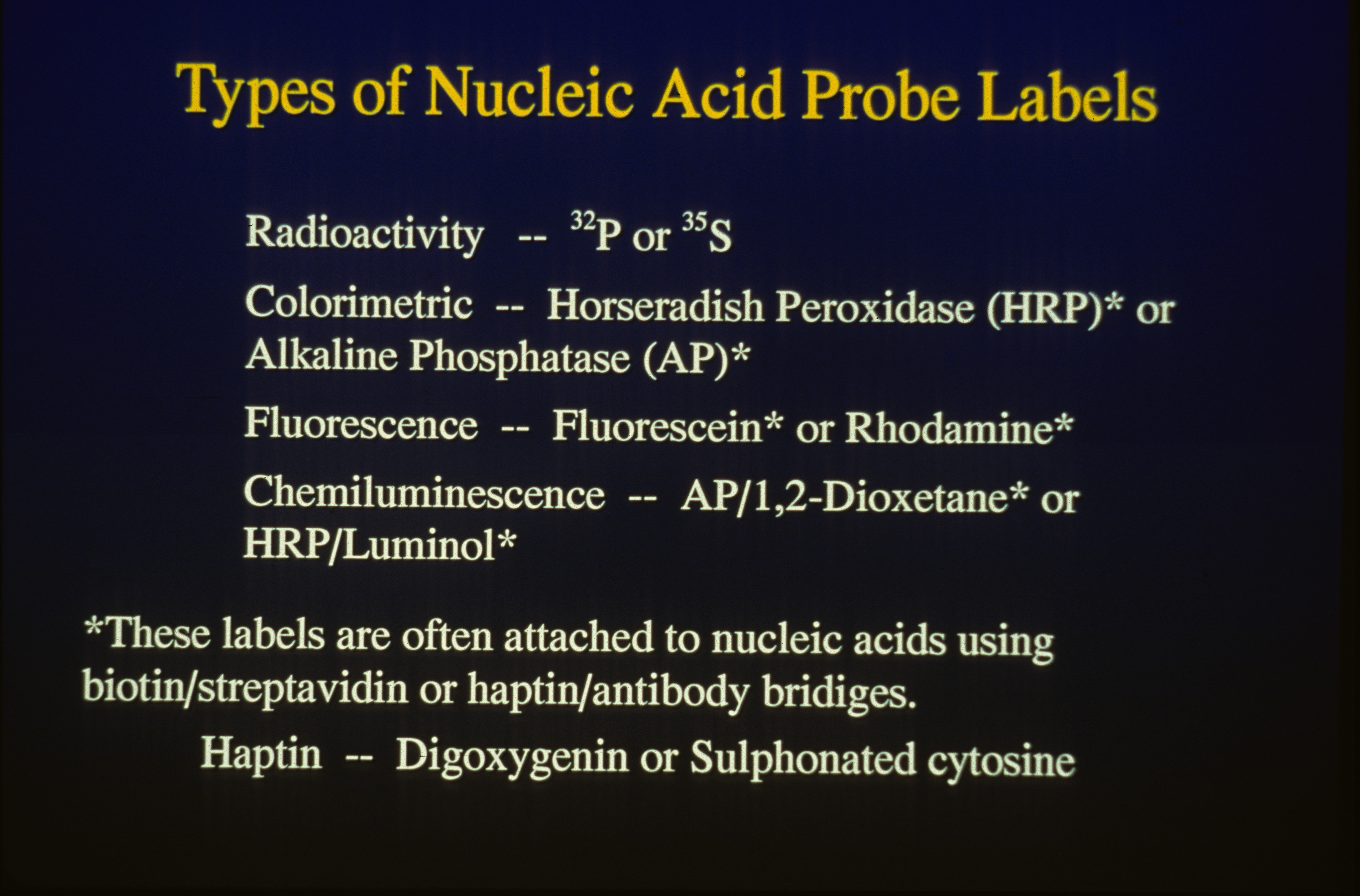 Types of Nucleic Acid Probe Labels

Radioactivity -- $^{32}P$ or $^{35}S$

Colorimetric -- Horseradish Peroxidase (HRP)* or Alkaline Phosphatase (AP)*

Fluorescence -- Fluorescein* or Rhodamine*

Chemiluminescence -- AP/1,2-Dioxetane* or HRP/Luminol*

*These labels are often attached to nucleic acids using biotin/streptavidin or haptin/antibody bridiges.

Haptin -- Digoxygenin or Sulphonated cytosine